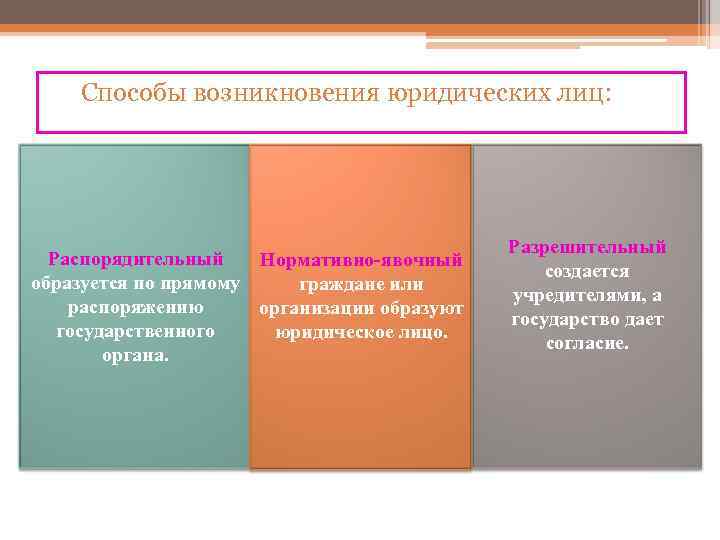 Способы возникновения юридических лиц:

Распорядительный образуется по прямому распоряжению государственного органа.

Нормативно-явочный граждане или организации образуют юридическое лицо.

Разрешительный создается учредителями, а государство дает согласие.